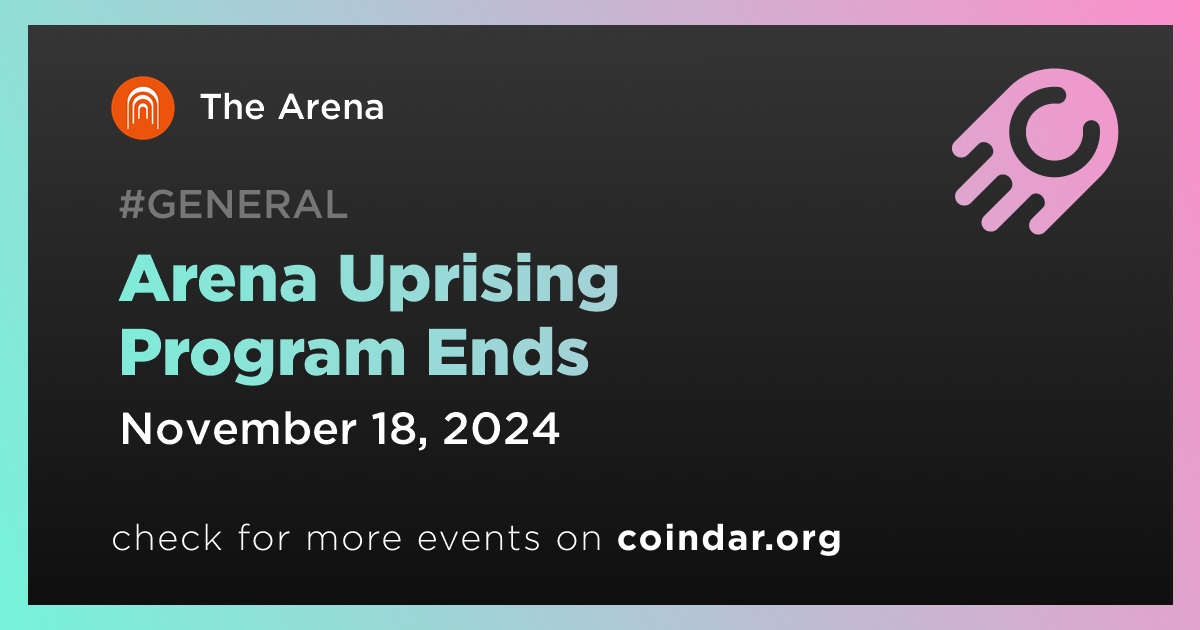 The Arena

#GENERAL

Arena Uprising Program Ends

November 18, 2024

check for more events on coindar.org